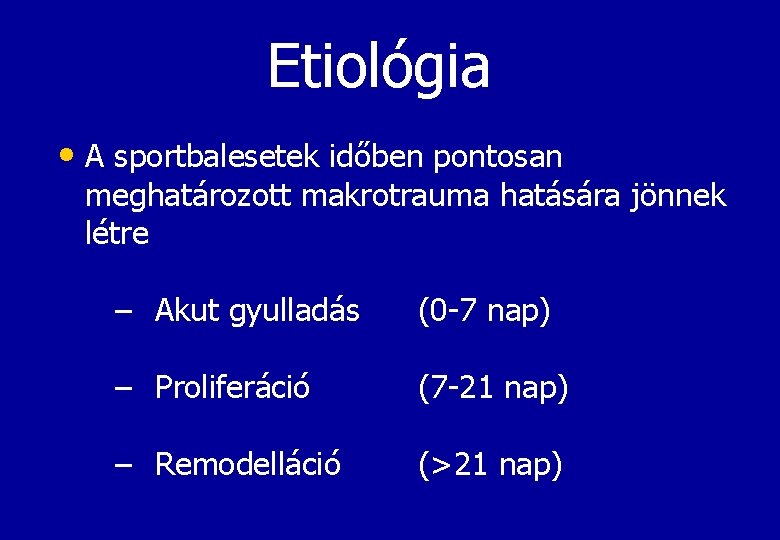 Etiológia

• A sportbalesetek időben pontosan meghatározott makrotrauma hatására jönnek létre

– Akut gyulladás (0-7 nap)

– Proliferáció (7-21 nap)

– Remodelláció (>21 nap)